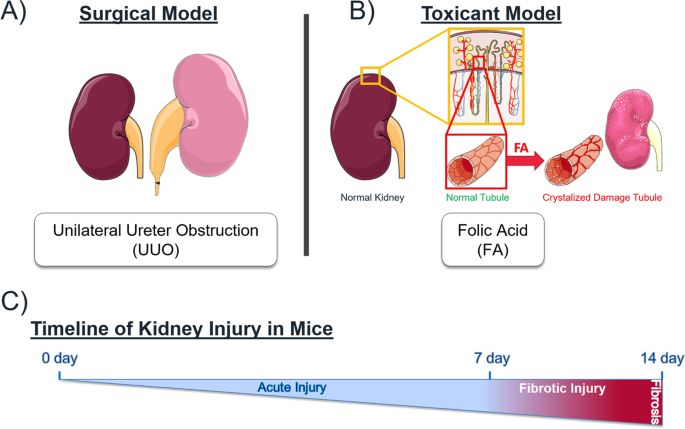 A) Surgical Model

Unilateral Ureter Obstruction (UUO)

B) Toxicant Model

FA

Normal Kidney

Normal Tubule

Crystalized Damage Tubule

Folic Acid (FA)

C)

Timeline of Kidney Injury in Mice

0 day

7 day

14 day

Acute Injury

Fibrotic Injury

Fibrosis